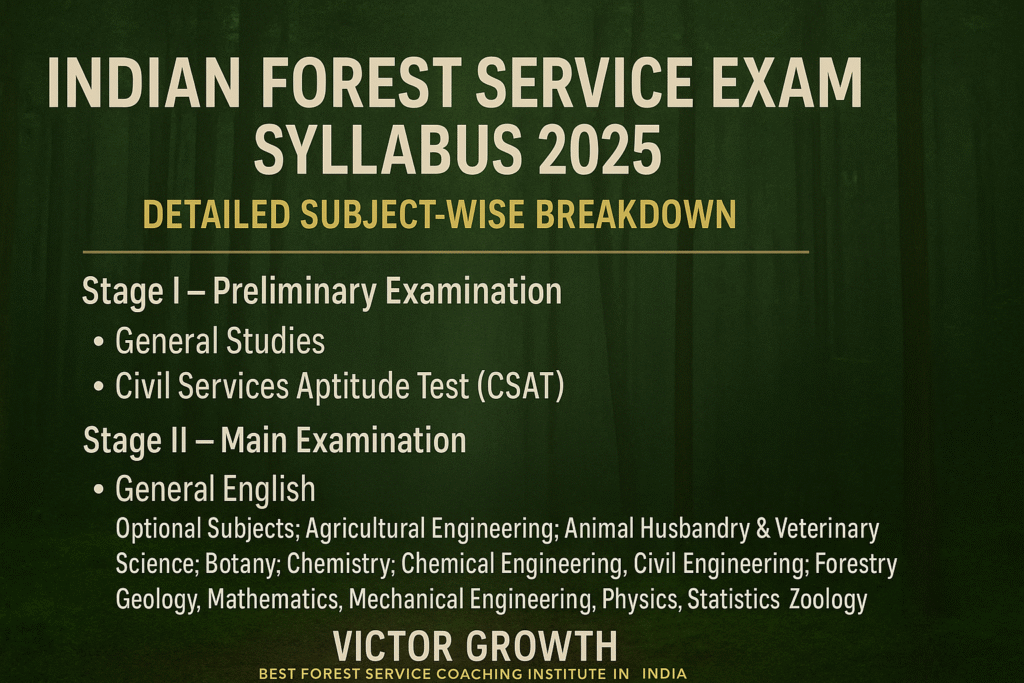 INDIAN FOREST SERVICE EXAM SYLLABUS 2025

DETAILED SUBJECT-WISE BREAKDOWN

Stage I – Preliminary Examination

• General Studies
• Civil Services Aptitude Test (CSAT)

Stage II – Main Examination

• General English

Optional Subjects; Agricultural Engineering; Animal Husbandry & Veterinary Science; Botany; Chemistry; Chemical Engineering, Civil Engineering; Forestry Geology, Mathematics, Mechanical Engineering, Physics, Statistics Zoology

VICTOR GROWTH

BEST FOREST SERVICE COACHING INSTITUTE IN INDIA